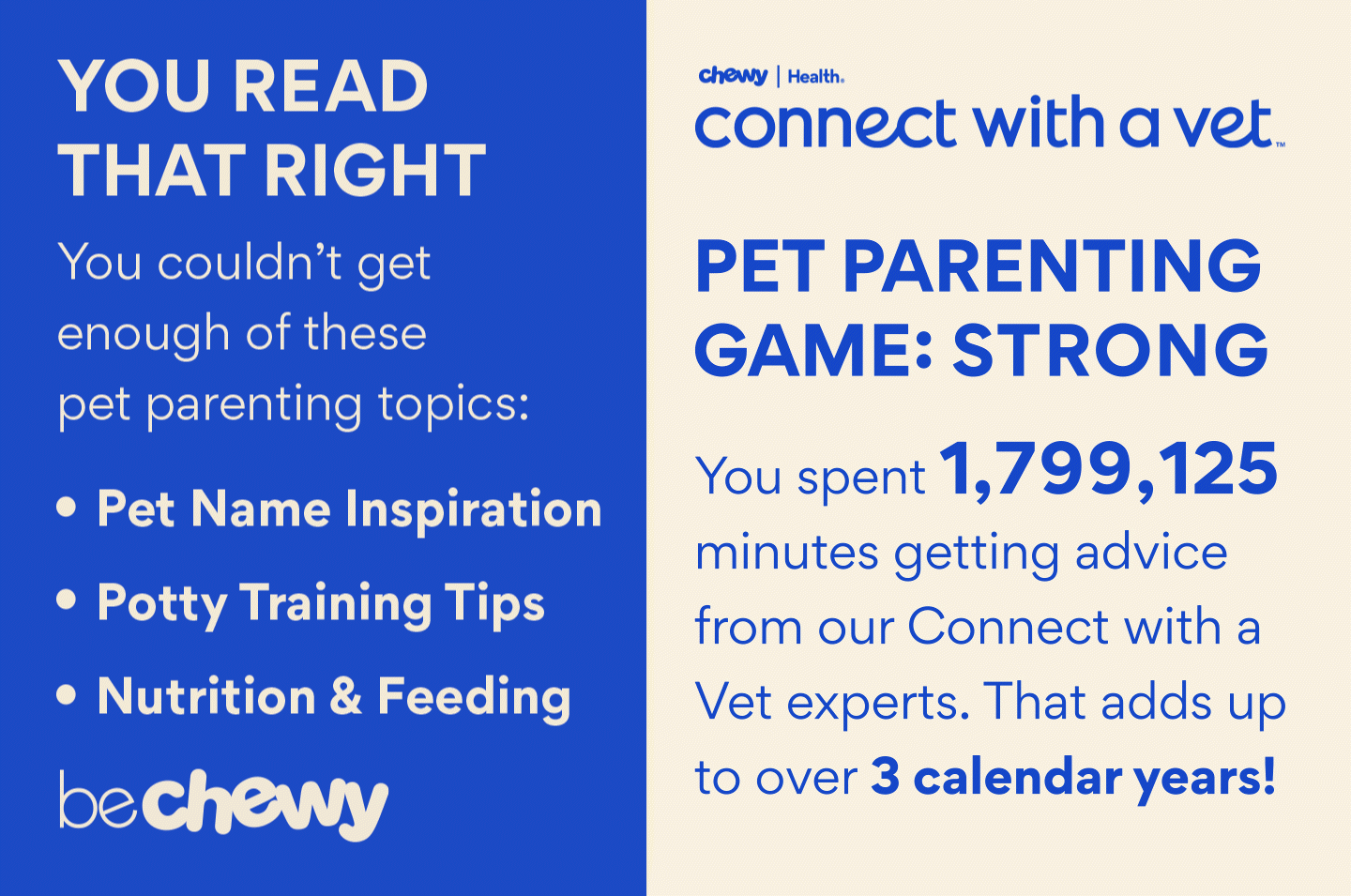 YOU READ THAT RIGHT

You couldn't get enough of these pet parenting topics:

• Pet Name Inspiration
• Potty Training Tips
• Nutrition & Feeding

bechewy

chewy | Health.
connect with a vet™

PET PARENTING GAME: STRONG

You spent 1,799,125 minutes getting advice from our Connect with a Vet experts. That adds up to over 3 calendar years!